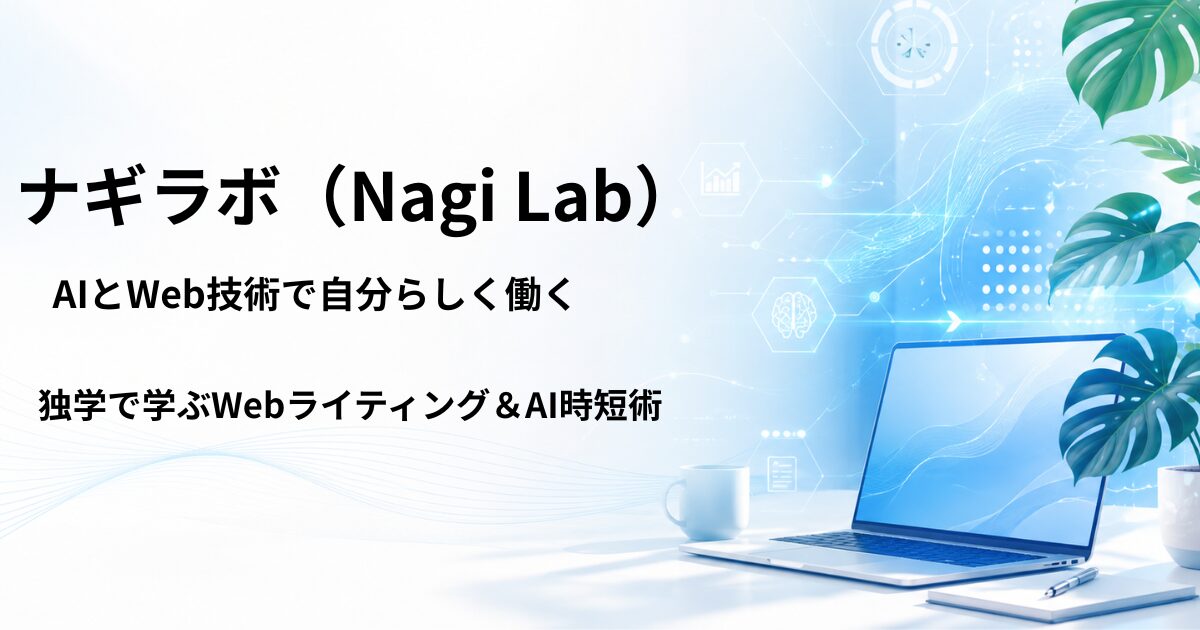 ナギラボ（Nagi Lab）

AIとWeb技術で自分らしく働く

独学で学ぶWebライティング＆AI時短術